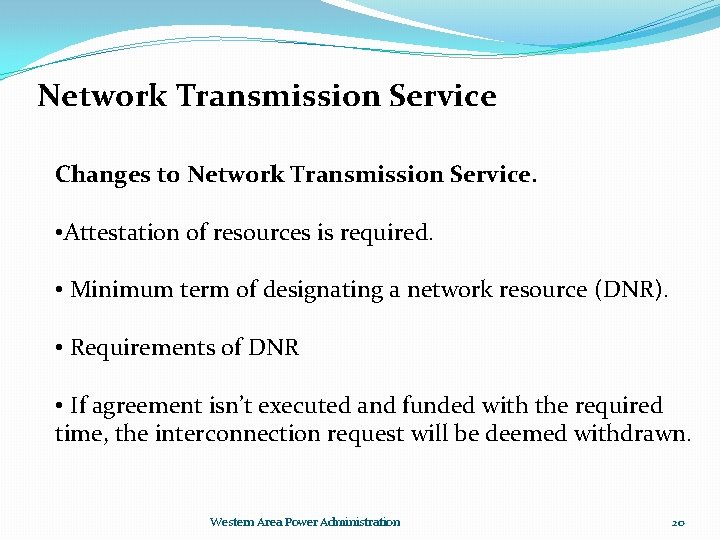 Network Transmission Service

Changes to Network Transmission Service.

•Attestation of resources is required.

• Minimum term of designating a network resource (DNR).

• Requirements of DNR

• If agreement isn't executed and funded with the required time, the interconnection request will be deemed withdrawn.

Western Area Power Administration

20